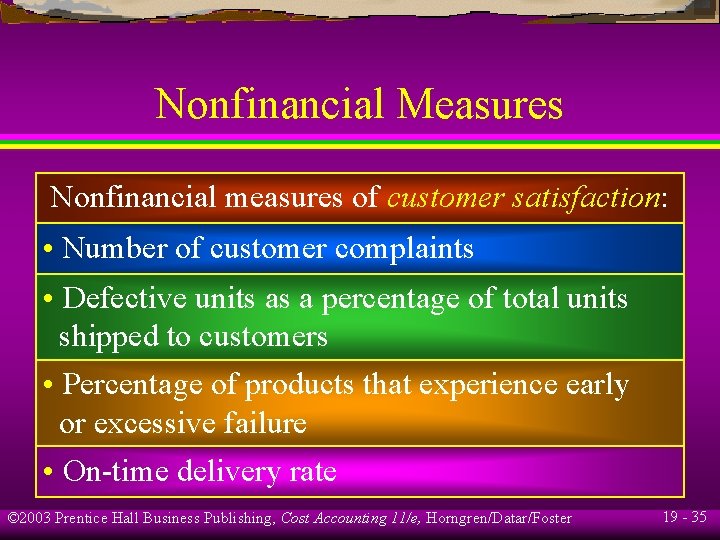 Nonfinancial Measures

Nonfinancial measures of customer satisfaction:

• Number of customer complaints

• Defective units as a percentage of total units shipped to customers

• Percentage of products that experience early or excessive failure

• On-time delivery rate

©2003 Prentice Hall Business Publishing, Cost Accounting 11/e, Horngren/Datar/Foster

19 - 35